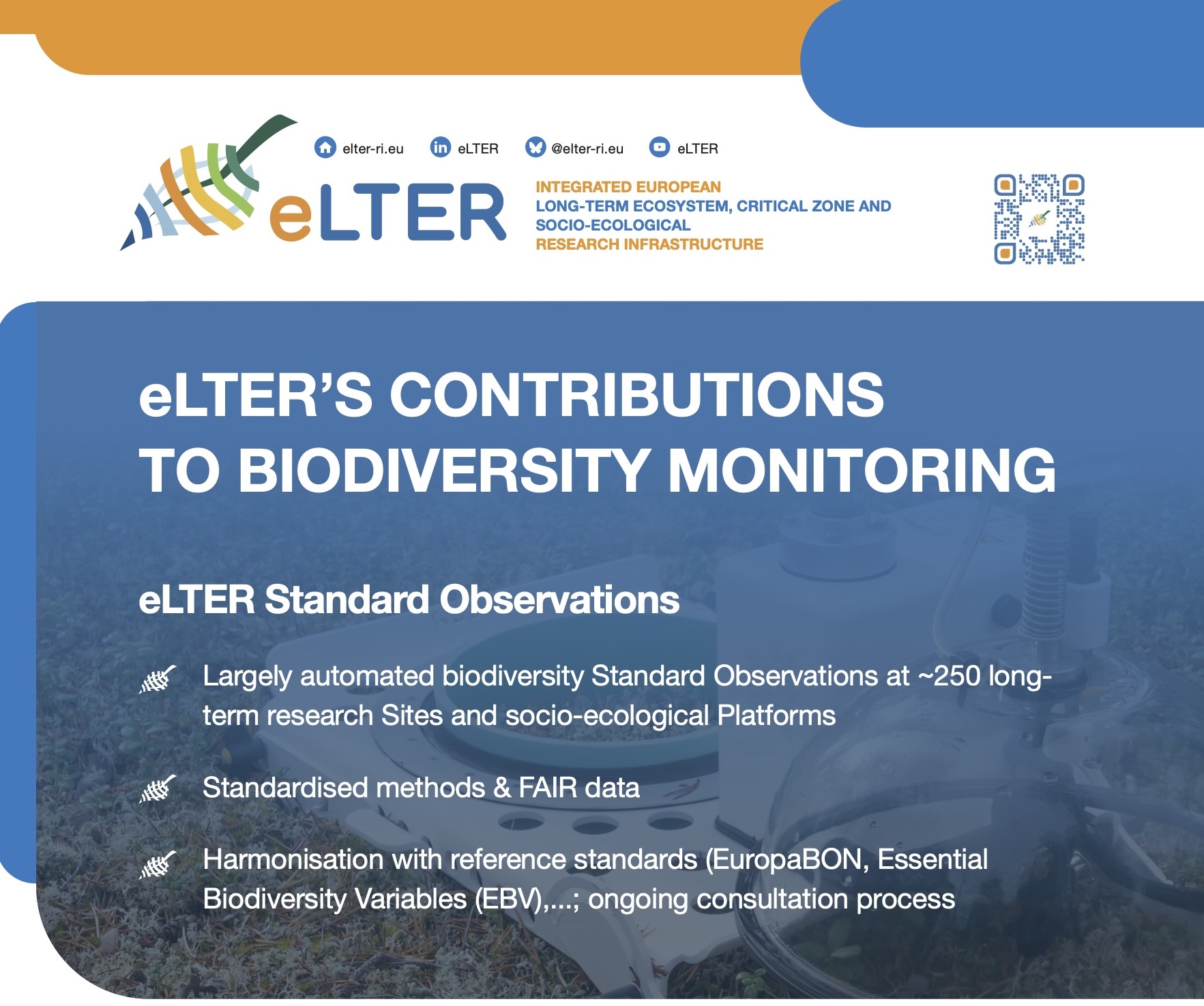 elter-ri.eu eLTER @elter-ri.eu eLTER

eLTER

INTEGRATED EUROPEAN
LONG-TERM ECOSYSTEM, CRITICAL ZONE AND SOCIO-ECOLOGICAL
RESEARCH INFRASTRUCTURE

eLTER'S CONTRIBUTIONS TO BIODIVERSITY MONITORING

eLTER Standard Observations

Largely automated biodiversity Standard Observations at ~250 long-term research Sites and socio-ecological Platforms

Standardised methods & FAIR data

Harmonisation with reference standards (EuropaBON, Essential Biodiversity Variables (EBV),...; ongoing consultation process